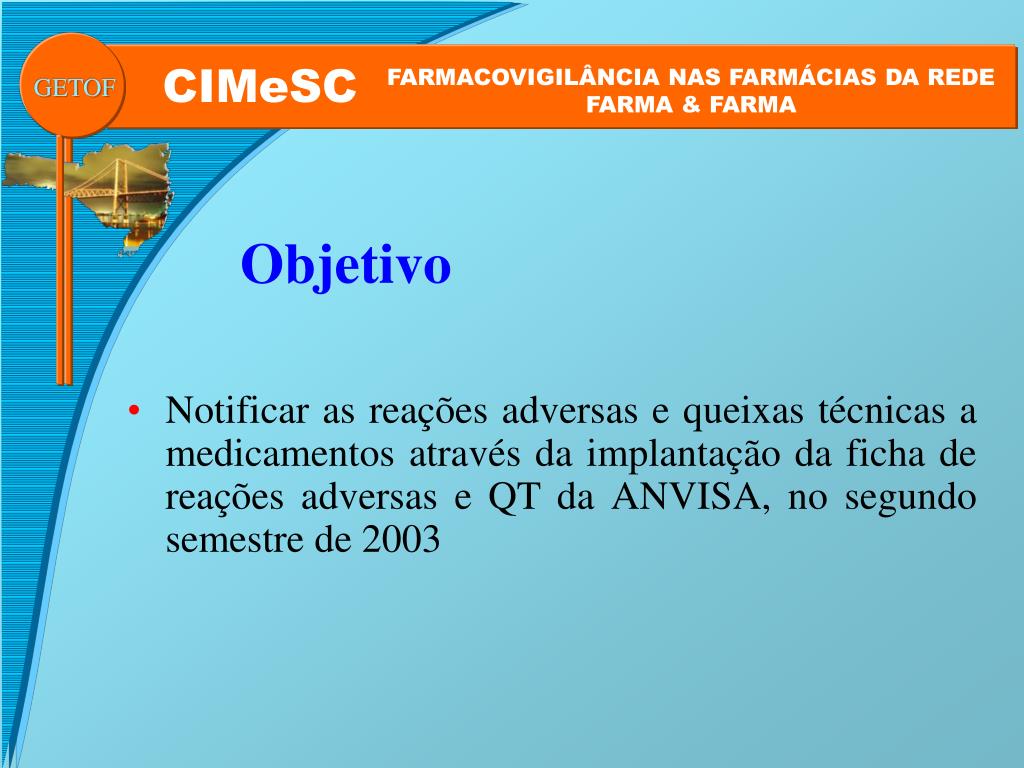 GETOF

CIMeSC

FARMACOVIGILÂNCIA NAS FARMÁCIAS DA REDE FARMA & FARMA

Objetivo

• Notificar as reações adversas e queixas técnicas a medicamentos através da implantação da ficha de reações adversas e QT da ANVISA, no segundo semestre de 2003